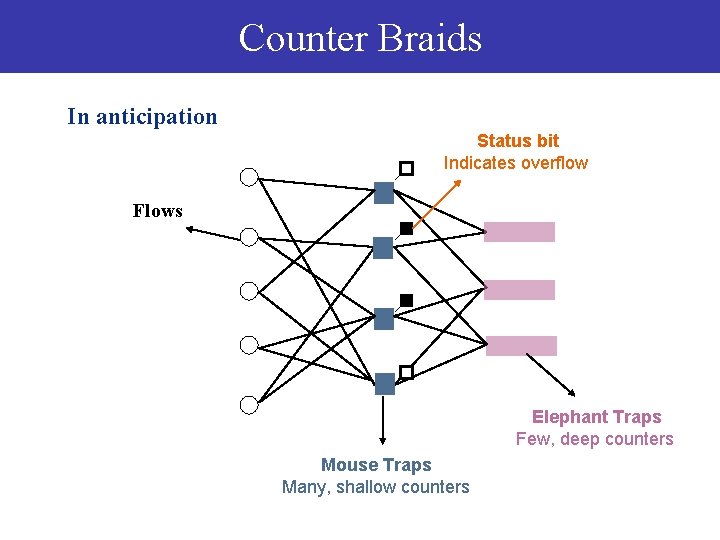 Counter Braids

In anticipation

Status bit
Indicates overflow

Flows

Elephant Traps
Few, deep counters

Mouse Traps
Many, shallow counters